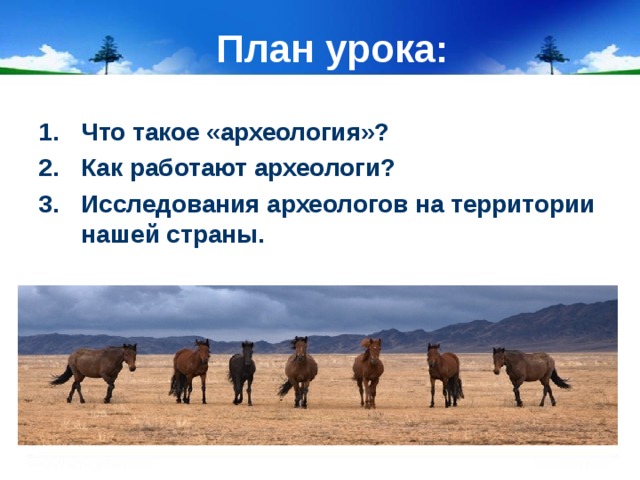 План урока:

1. Что такое «археология»?
2. Как работают археологи?
3. Исследования археологов на территории нашей страны.